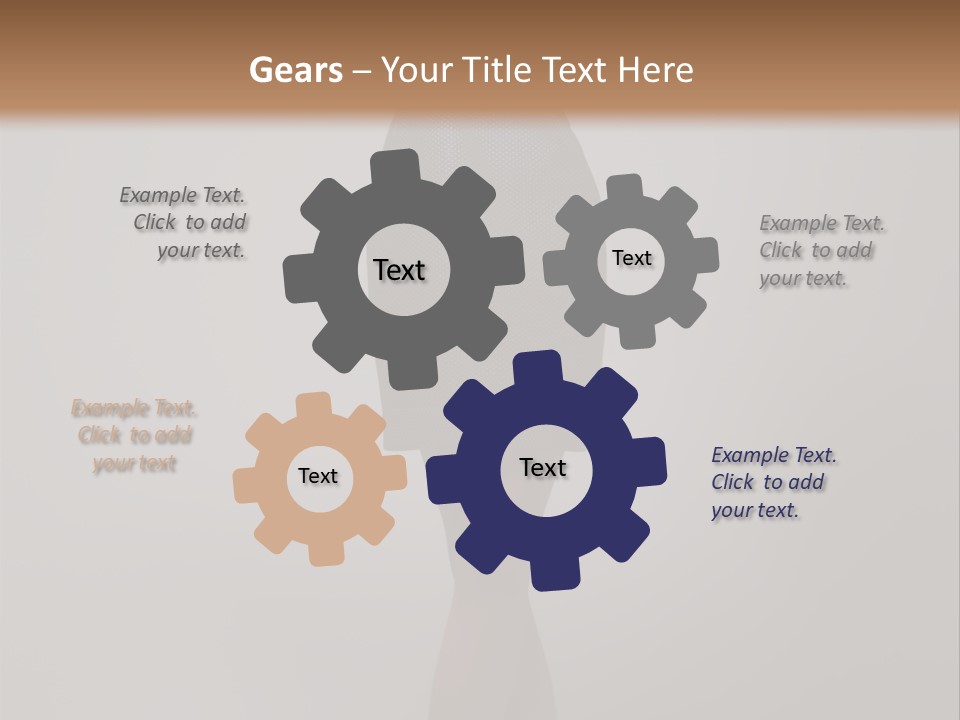 Gears – Your Title Text Here

Example Text. Click to add your text.

Text

Text

Example Text. Click to add your text.

Example Text. Click to add your text

Text

Text

Example Text. Click to add your text.